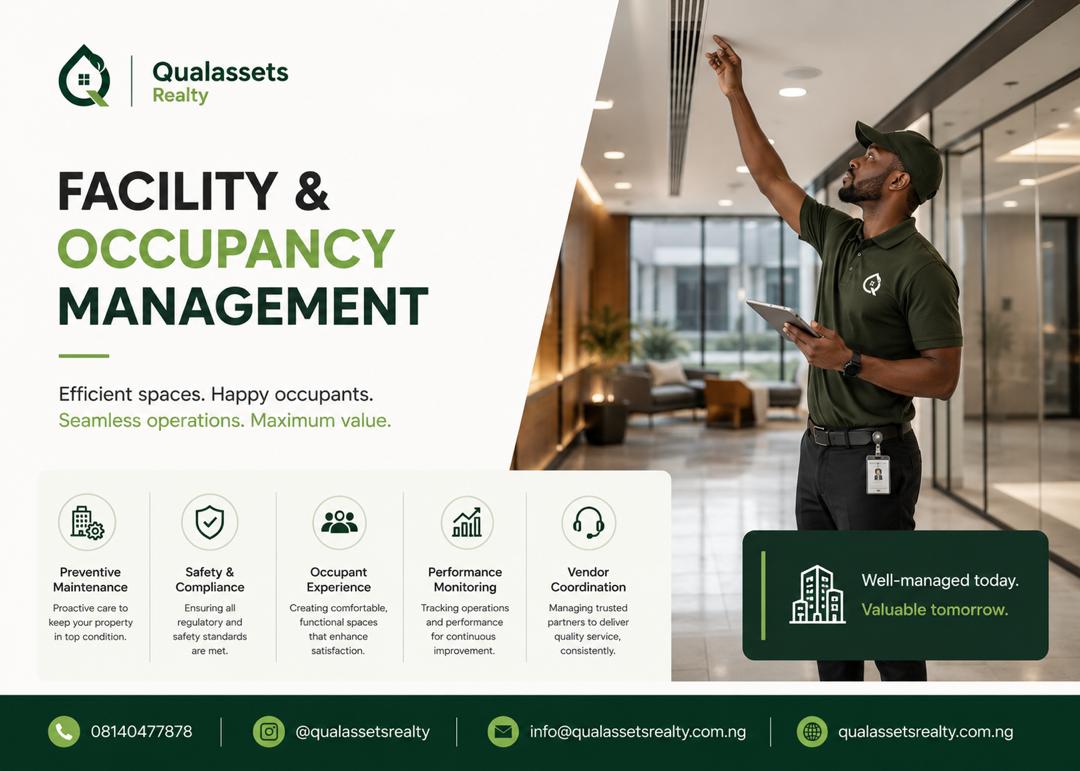 Qualassets
Realty

FACILITY &
OCCUPANCY
MANAGEMENT

Efficient spaces. Happy occupants.
Seamless operations. Maximum value.

Preventive Maintenance
Proactive care to keep your property in top condition.

Safety & Compliance
Ensuring all regulatory and safety standards are met.

Occupant Experience
Creating comfortable, functional spaces that enhance satisfaction.

Performance Monitoring
Tracking operations and performance for continuous improvement.

Vendor Coordination
Managing trusted partners to deliver quality service, consistently.

Well-managed today.
Valuable tomorrow.

08140477878
@qualassetsrealty
info@qualassetsrealty.com.ng
qualassetsrealty.com.ng